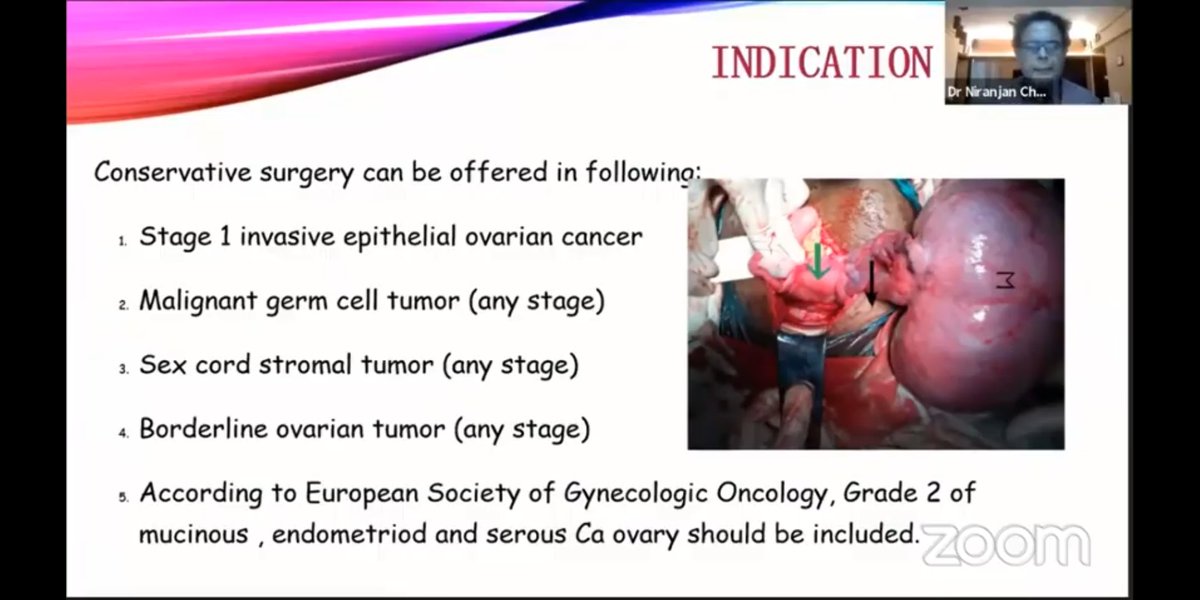 INDICATION

Dr Niranjan Ch...

Conservative surgery can be offered in following:

1. Stage 1 invasive epithelial ovarian cancer

2. Malignant germ cell tumor (any stage)

3. Sex cord stromal tumor (any stage)

4. Borderline ovarian tumor (any stage)

5. According to European Society of Gynecologic Oncology, Grade 2 of mucinous , endometriod and serous Ca ovary should be included.

M

zoom